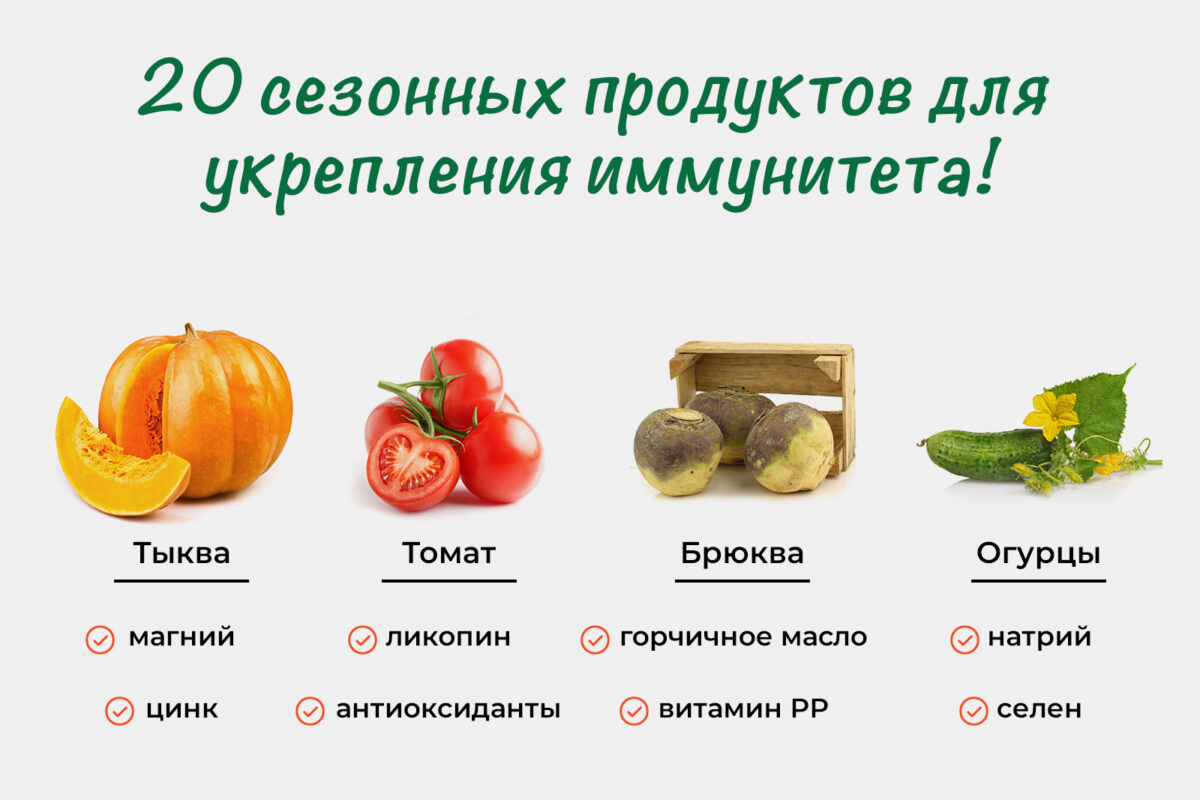 20 сезонных продуктов для укрепления иммунитета!

Тыква

магний

цинк

Томат

ликопин

антиоксиданты

Брюква

горчичное масло

витамин РР

Огурцы

натрий

селен